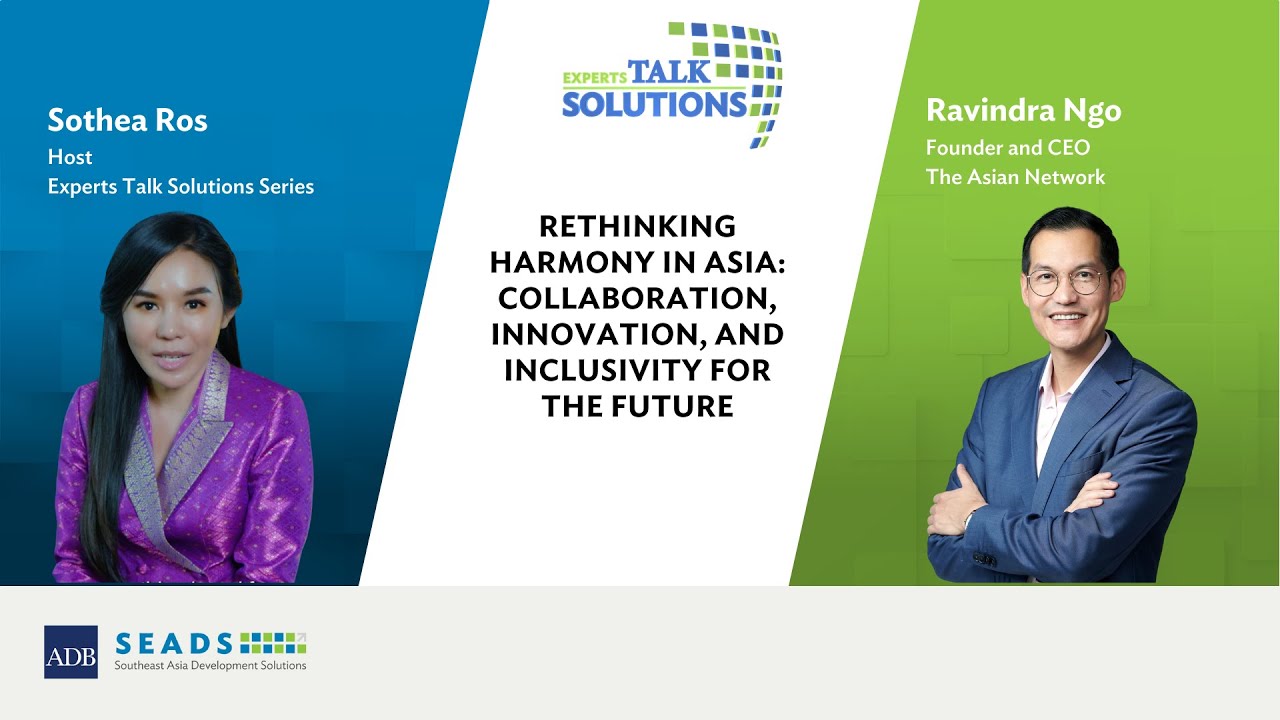 Sothea Ros
Host
Experts Talk Solutions Series

EXPERTS TALK SOLUTIONS

RETHINKING HARMONY IN ASIA: COLLABORATION, INNOVATION, AND INCLUSIVITY FOR THE FUTURE

Ravindra Ngo
Founder and CEO
The Asian Network

ADB

SEADS
Southeast Asia Development Solutions